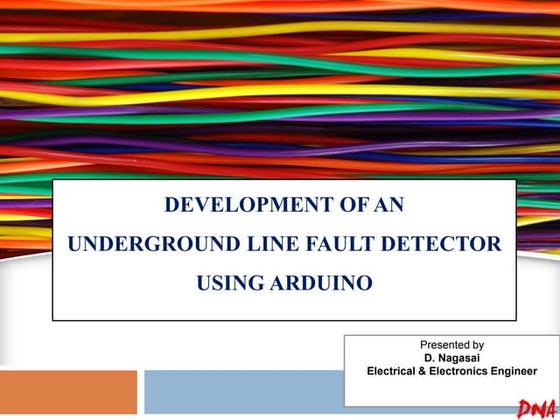 DEVELOPMENT OF AN
UNDERGROUND LINE FAULT DETECTOR
USING ARDUINO

Presented by
D. Nagasai
Electrical & Electronics Engineer

DNA